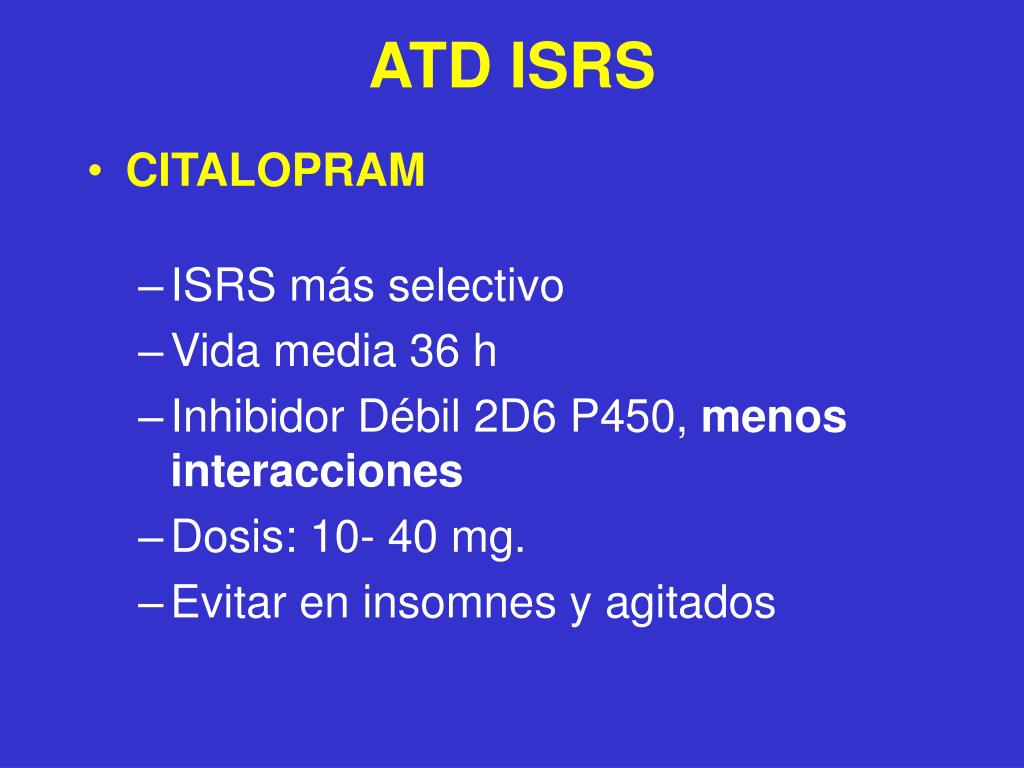 ATD ISRS

• CITALOPRAM

– ISRS más selectivo
– Vida media 36 h
– Inhibidor Débil 2D6 P450, menos interacciones
– Dosis: 10- 40 mg.
– Evitar en insomnes y agitados